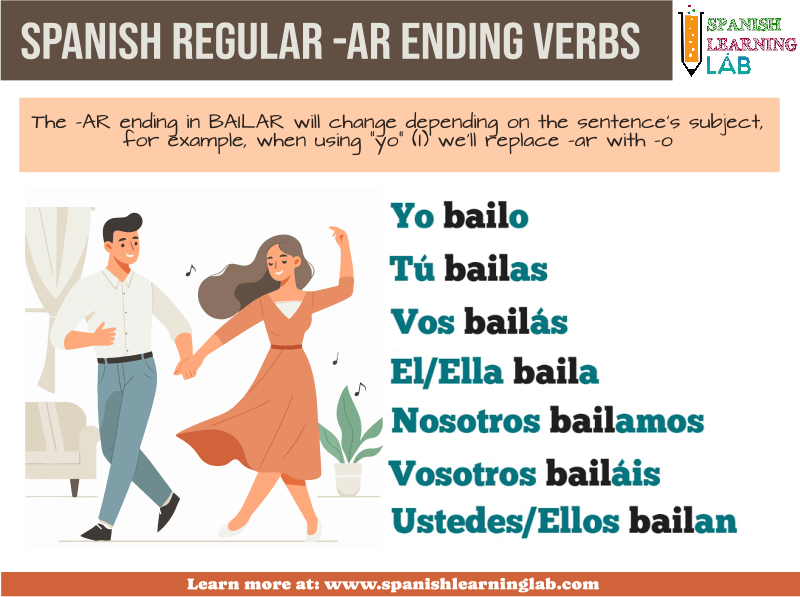 SPANISH REGULAR -AR ENDING VERBS

SPANISH LEARNING LAB

The -AR ending in BAILAR will change depending on the sentence's subject, for example, when using "yo" (I) we'll replace -ar with -o

Yo bailo
Tú bailas
Vos bailás
El/Ella baila
Nosotros bailamos
Vosotros bailáis
Ustedes/Ellos bailan

Learn more at: www.spanishlearninglab.com